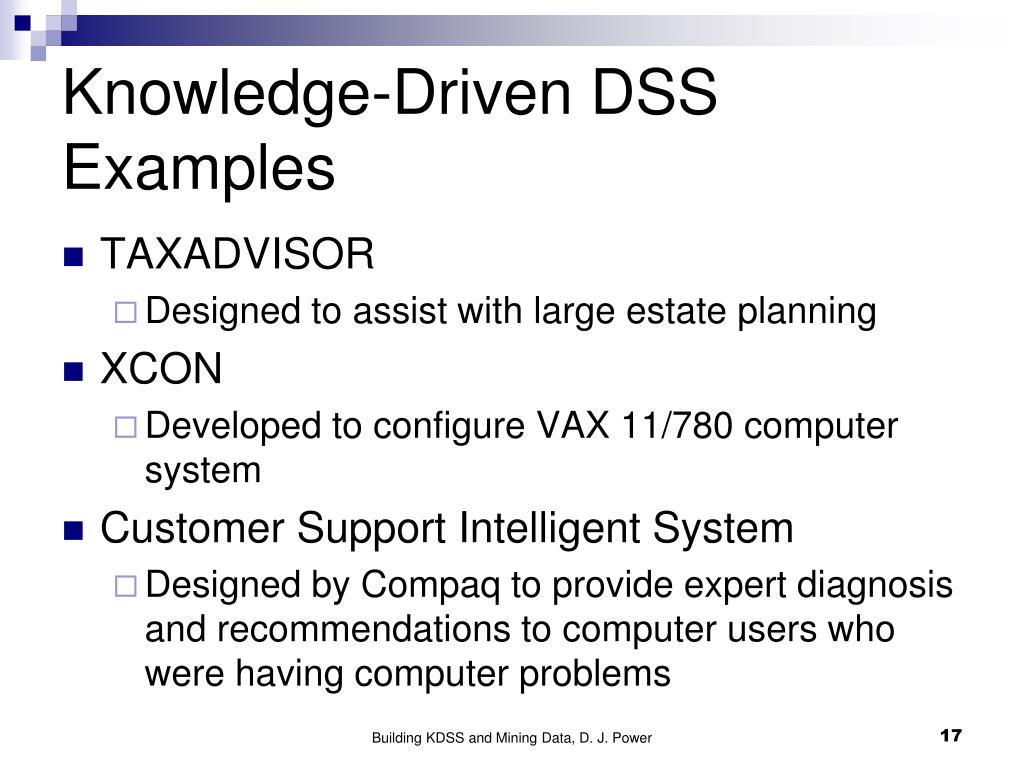 Knowledge-Driven DSS Examples

TAXADVISOR

Designed to assist with large estate planning

XCON

Developed to configure VAX 11/780 computer system

Customer Support Intelligent System

Designed by Compaq to provide expert diagnosis and recommendations to computer users who were having computer problems

Building KDSS and Mining Data, D. J. Power

17